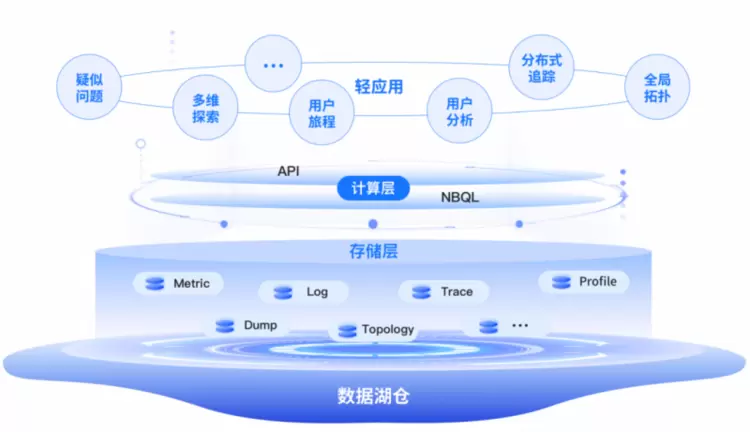 疑似问题

多维探索

...

用户旅程

轻应用

用户分析

分布式追踪

全局拓扑

API

计算层

NBQL

存储层

Metric

Log

Trace

Profile

Dump

Topology

...

数据湖仓